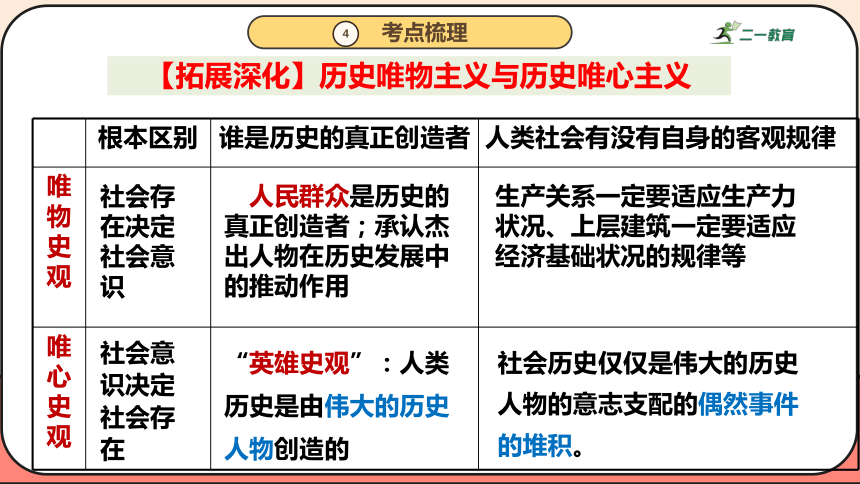 ④ 考点梳理

二一教育

【拓展深化】历史唯物主义与历史唯心主义

| | 根本区别 | 谁是历史的真正创造者 | 人类社会有没有自身的客观规律 |
|---|---|---|---|
| 唯物史观 | 社会存在决定社会意识 | 人民群众是历史的真正创造者；承认杰出人物在历史发展中的推动作用 | 生产关系一定要适应生产力状况、上层建筑一定要适应经济基础状况的规律等 |
| 唯心史观 | 社会意识决定社会存在 | “英雄史观”：人类历史是由伟大的历史人物创造的 | 社会历史仅仅是伟大的历史人物的意志支配的偶然事件的堆积。 |